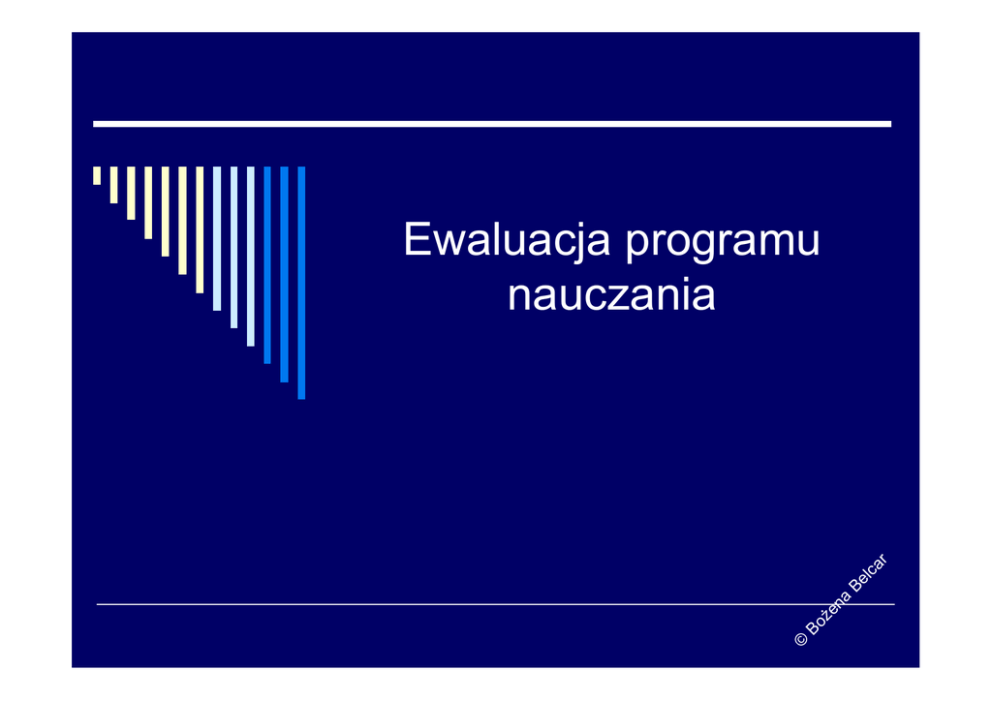 Ewaluacja programu nauczania

© Bożena Belcar